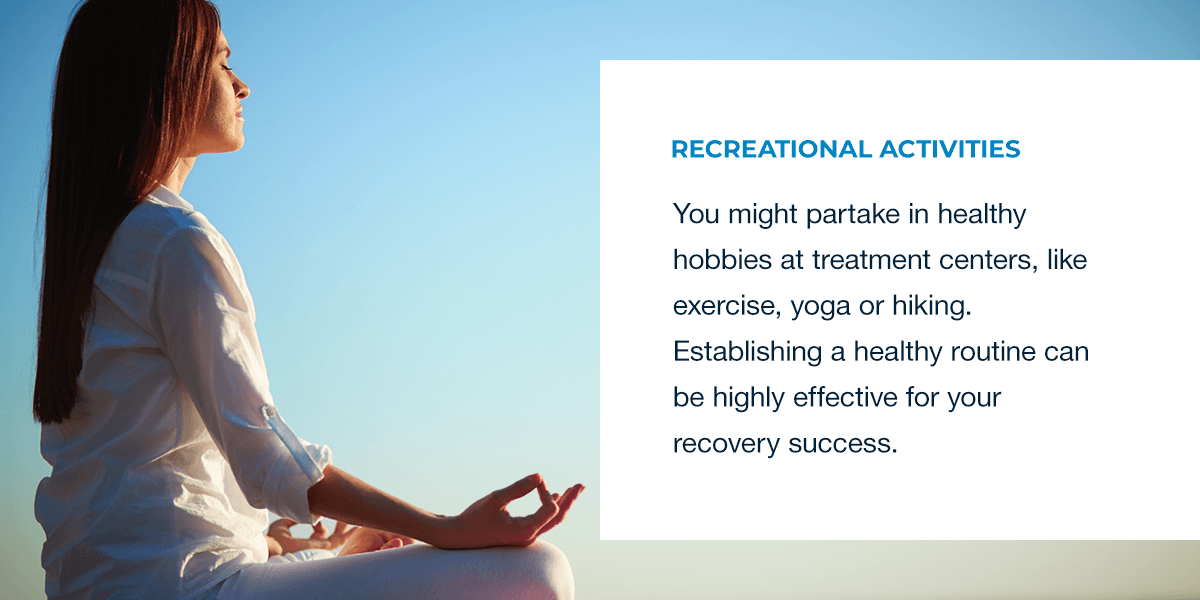 RECREATIONAL ACTIVITIES

You might partake in healthy hobbies at treatment centers, like exercise, yoga or hiking. Establishing a healthy routine can be highly effective for your recovery success.